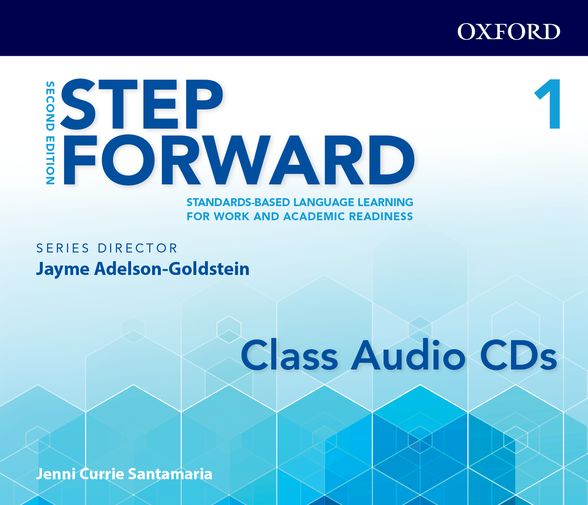 OXFORD

SECOND EDITION

STEP FORWARD

1

STANDARDS-BASED LANGUAGE LEARNING FOR WORK AND ACADEMIC READINESS

SERIES DIRECTOR
Jayme Adelson-Goldstein

Class Audio CDs

Jenni Currie Santamaria